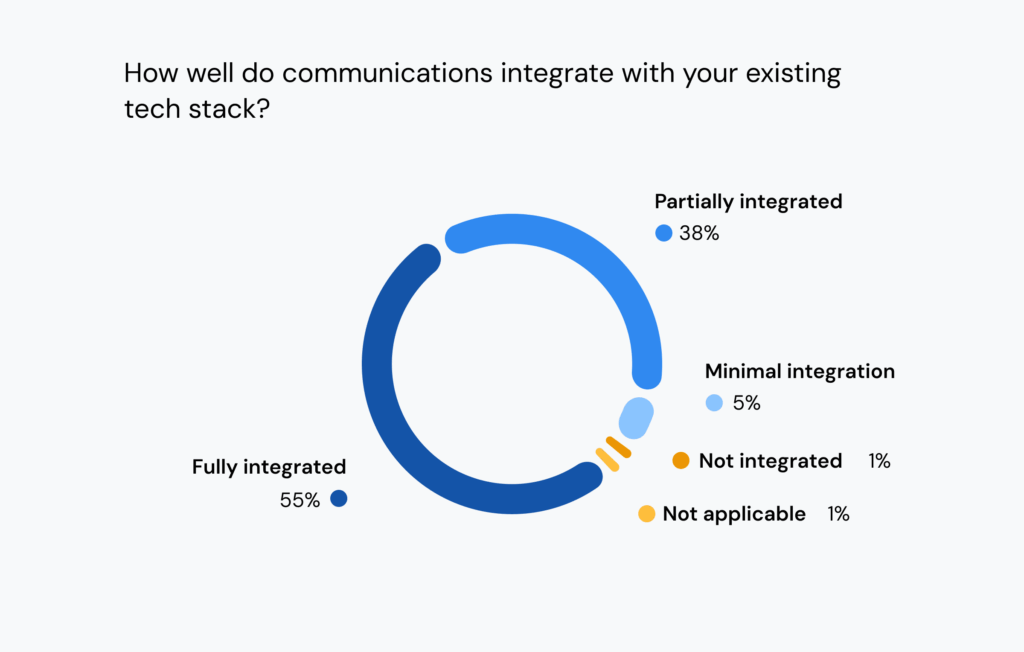 How well do communications integrate with your existing tech stack?

Partially integrated
38%

Minimal integration
5%

Not integrated 1%

Not applicable 1%

Fully integrated
55%